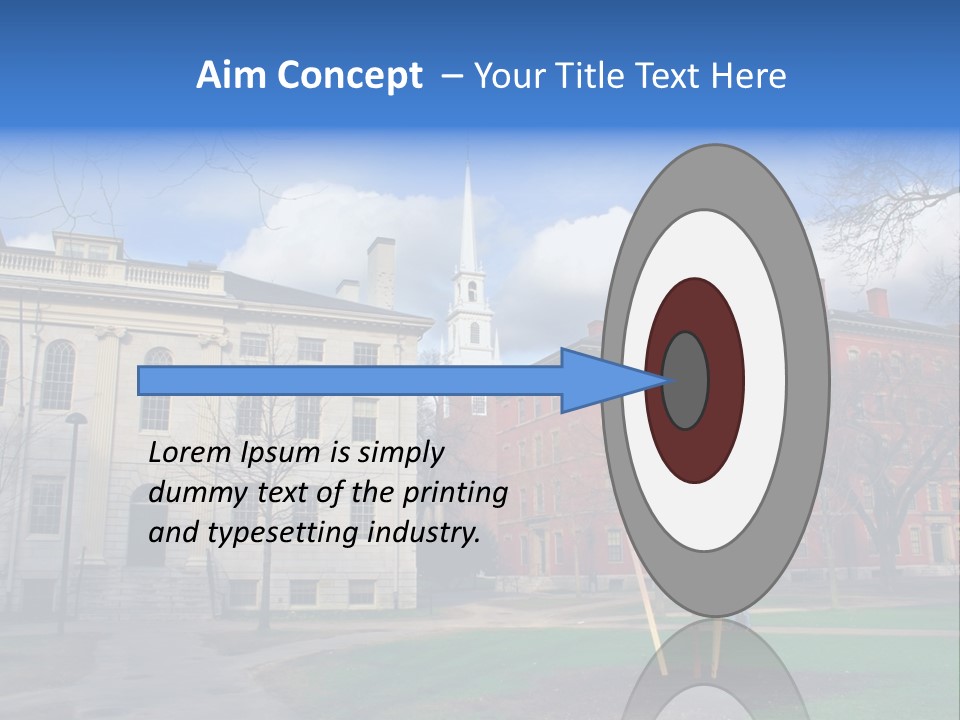 Aim Concept – Your Title Text Here

Lorem Ipsum is simply dummy text of the printing and typesetting industry.